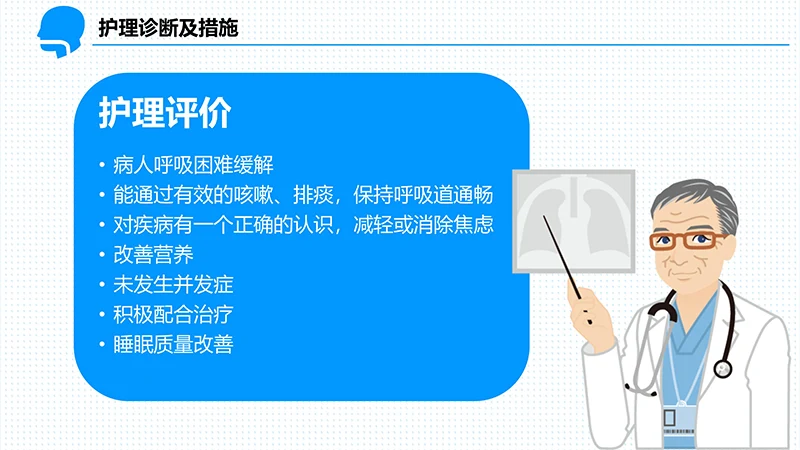 护理诊断及措施

护理评价

• 病人呼吸困难缓解
• 能通过有效的咳嗽、排痰，保持呼吸道通畅
• 对疾病有一个正确的认识，减轻或消除焦虑
• 改善营养
• 未发生并发症
• 积极配合治疗
• 睡眠质量改善